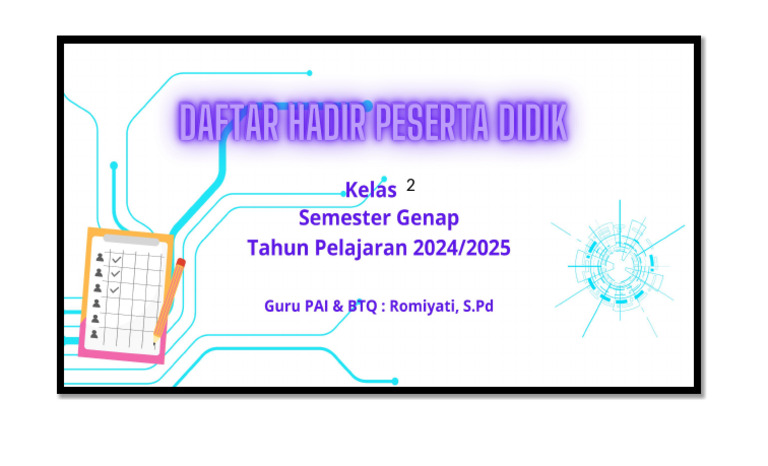 DAFTAR HADIR PESERTA DIDIK

Kelas 2
Semester Genap
Tahun Pelajaran 2024/2025

Guru PAI & BTQ : Romiyati, S.Pd